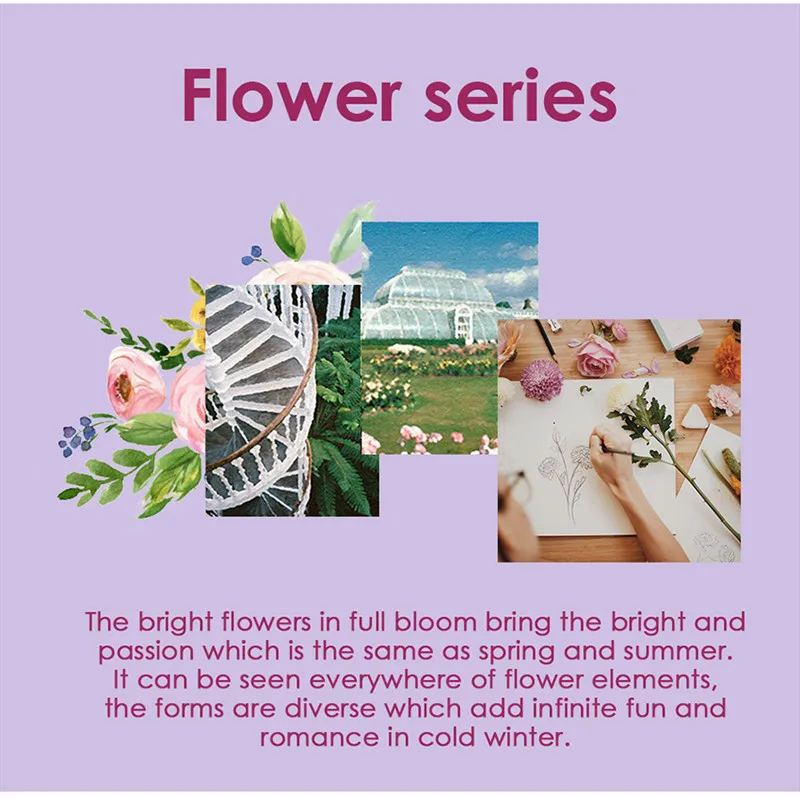 Flower series

The bright flowers in full bloom bring the bright and passion which is the same as spring and summer. It can be seen everywhere of flower elements, the forms are diverse which add infinite fun and romance in cold winter.